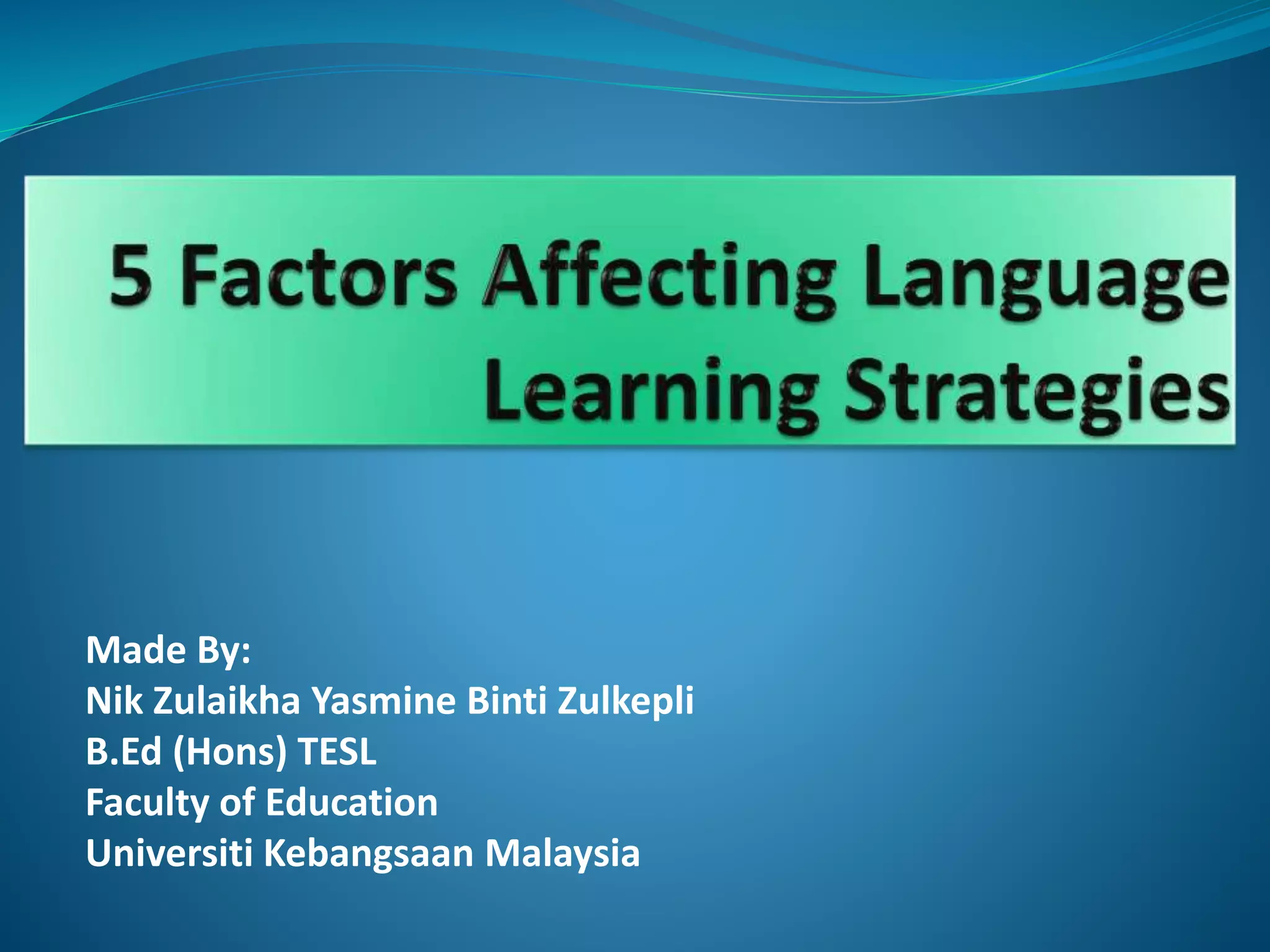 5 Factors Affecting Language Learning Strategies

Made By:
Nik Zulaikha Yasmine Binti Zulkepli
B.Ed (Hons) TESL
Faculty of Education
Universiti Kebangsaan Malaysia